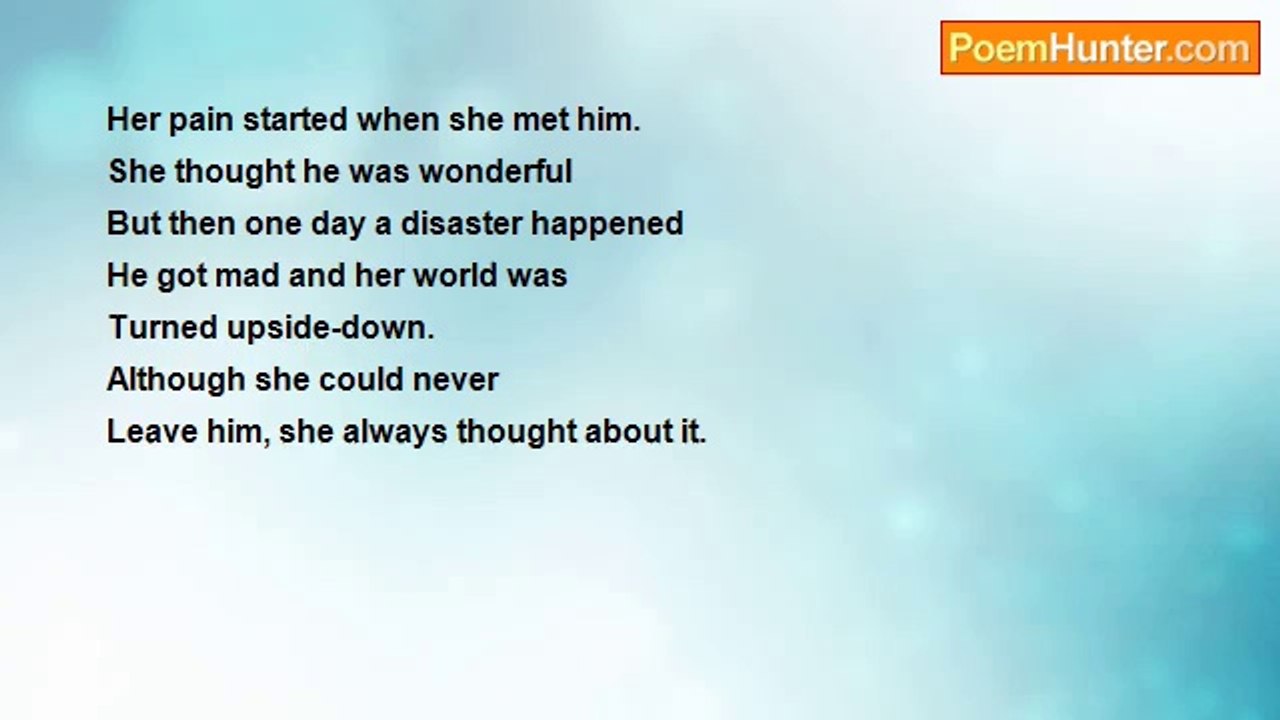 PoemHunter.com

Her pain started when she met him.
She thought he was wonderful
But then one day a disaster happened
He got mad and her world was
Turned upside-down.
Although she could never
Leave him, she always thought about it.